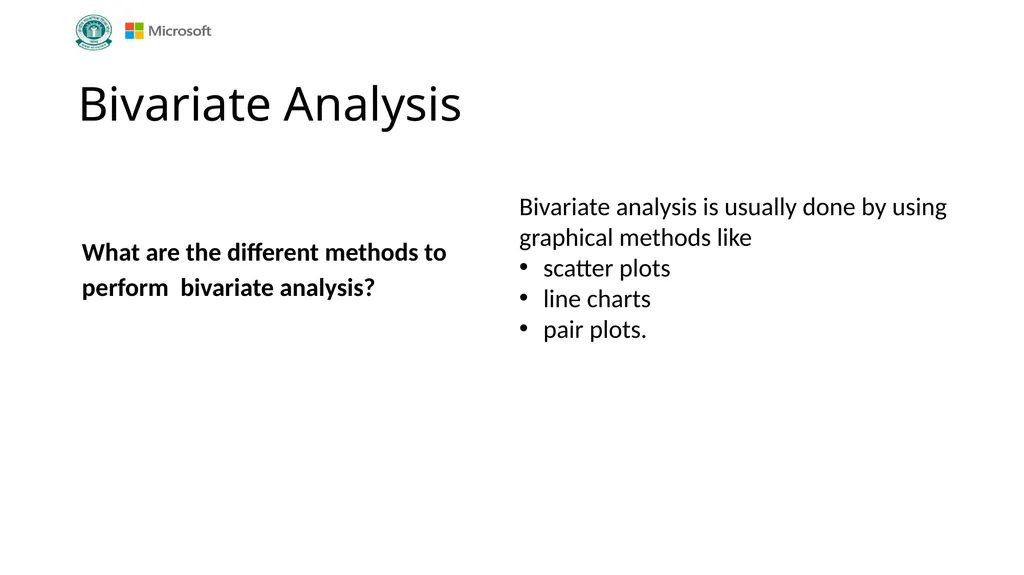 Microsoft

Bivariate Analysis

What are the different methods to perform bivariate analysis?

Bivariate analysis is usually done by using graphical methods like
• scatter plots
• line charts
• pair plots.